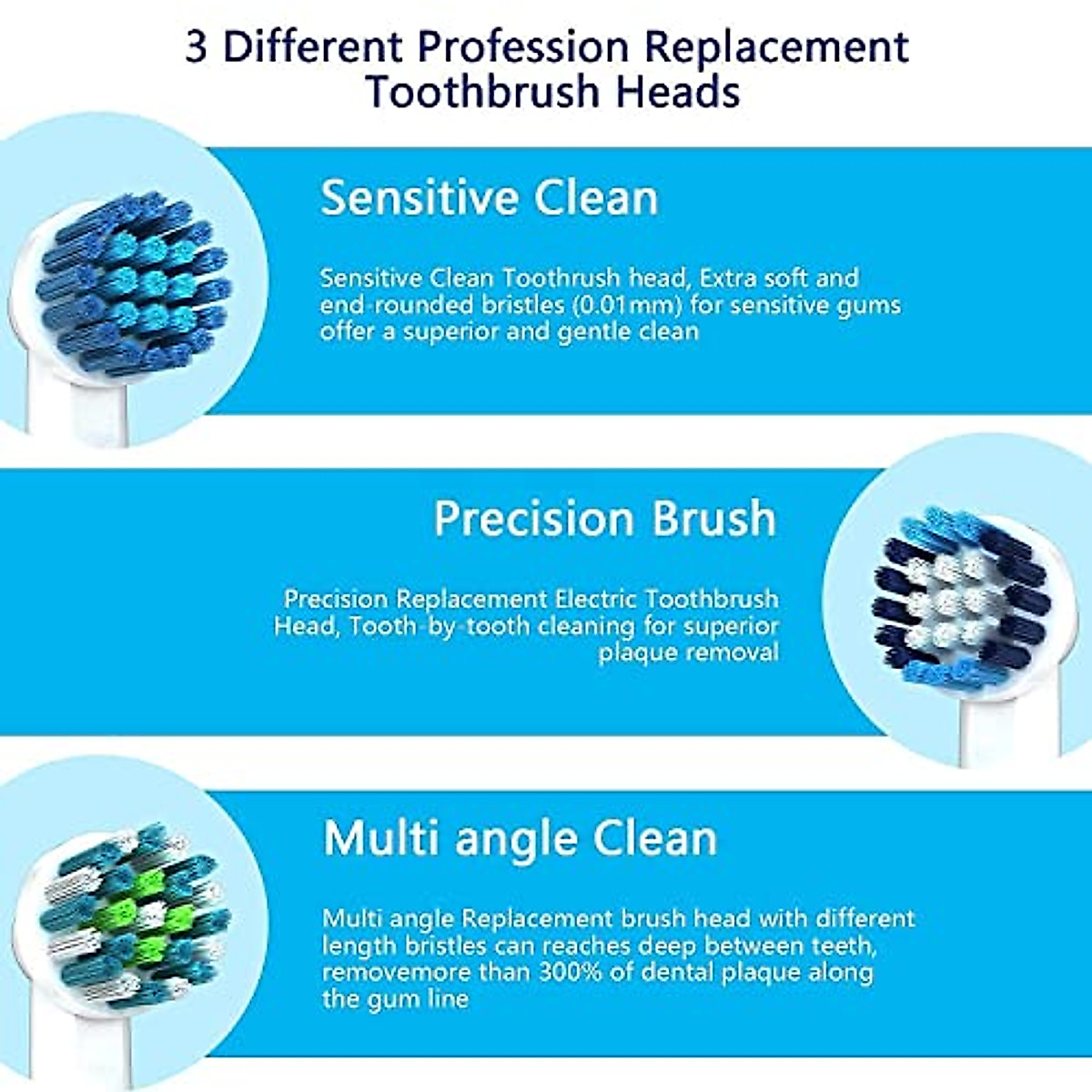 3 Different Profession Replacement Toothbrush Heads

Sensitive Clean

Sensitive Clean Toothrush head, Extra soft and end-rounded bristles (0.01mm) for sensitive gums offer a superior and gentle clean

Precision Brush

Precision Replacement Electric Toothbrush Head, Tooth-by-tooth cleaning for superior plaque removal

Multi angle Clean

Multi angle Replacement brush head with different length bristles can reaches deep between teeth, removemore than 300% of dental plaque along the gum line